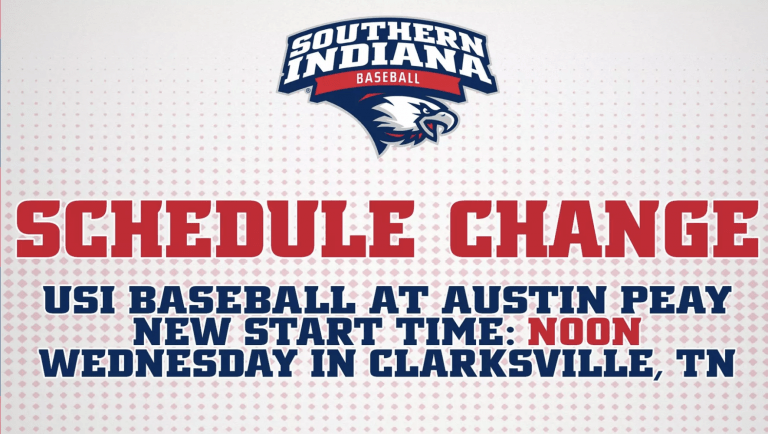 SOUTHERN INDIANA
BASEBALL

SCHEDULE CHANGE

USI BASEBALL AT AUSTIN PEAY
NEW START TIME: NOON
WEDNESDAY IN CLARKSVILLE, TN